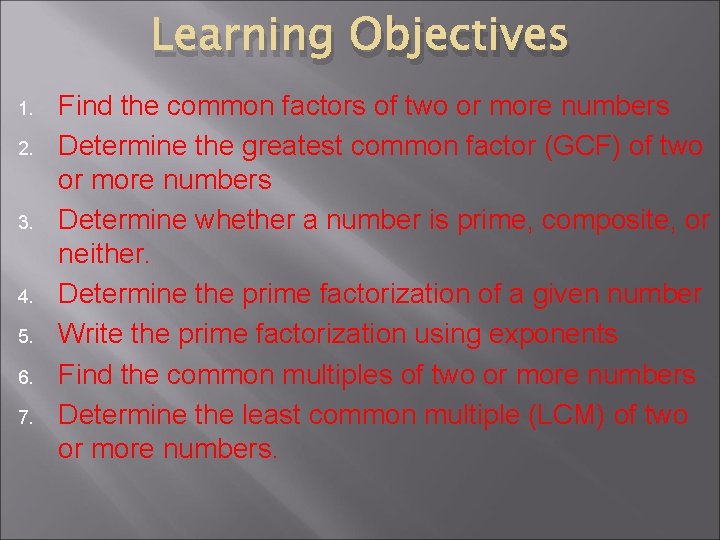 Learning Objectives

1. Find the common factors of two or more numbers
2. Determine the greatest common factor (GCF) of two or more numbers
3. Determine whether a number is prime, composite, or neither.
4. Determine the prime factorization of a given number
5. Write the prime factorization using exponents
6. Find the common multiples of two or more numbers
7. Determine the least common multiple (LCM) of two or more numbers.